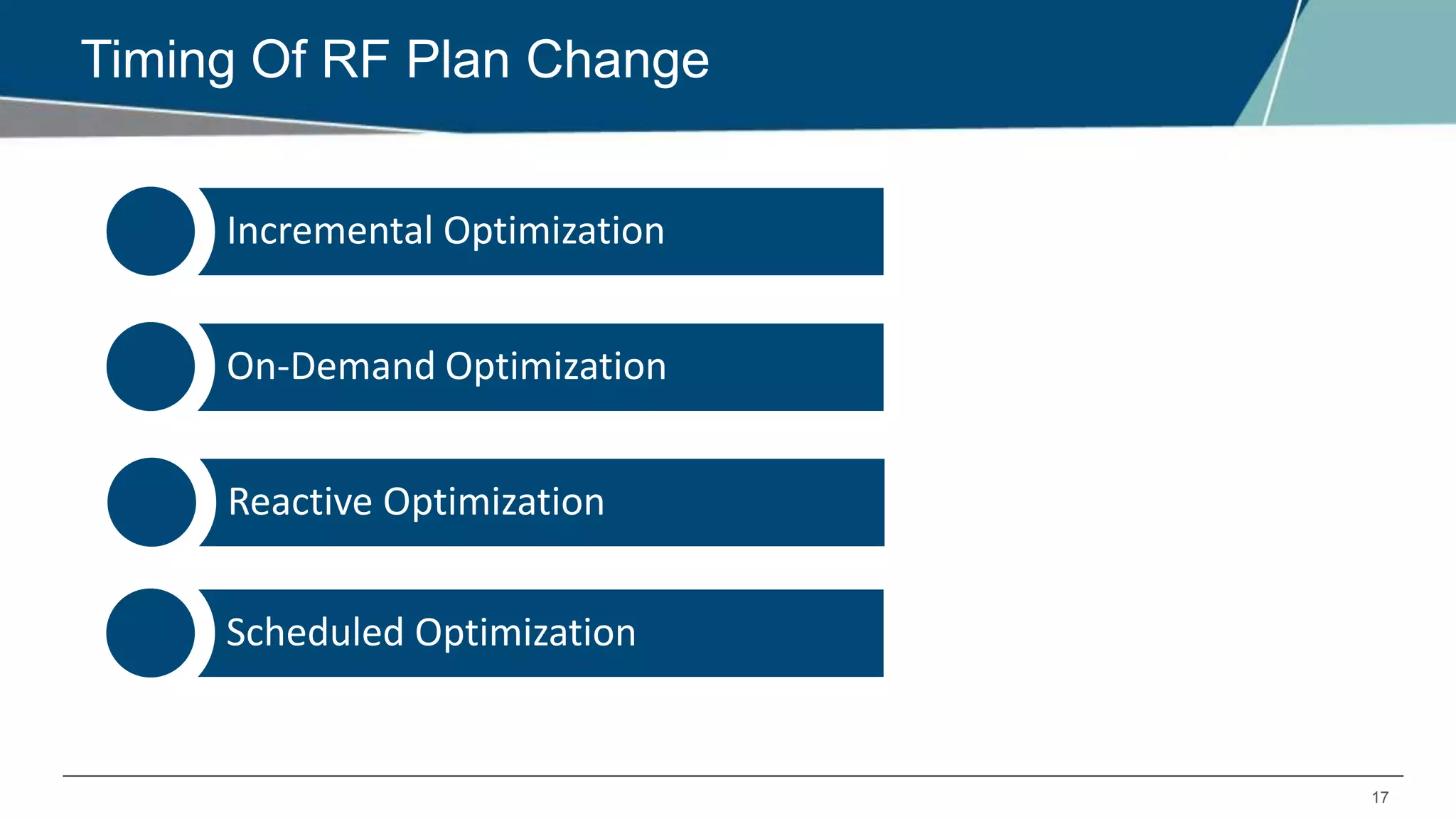 Timing Of RF Plan Change

Incremental Optimization

On-Demand Optimization

Reactive Optimization

Scheduled Optimization

17